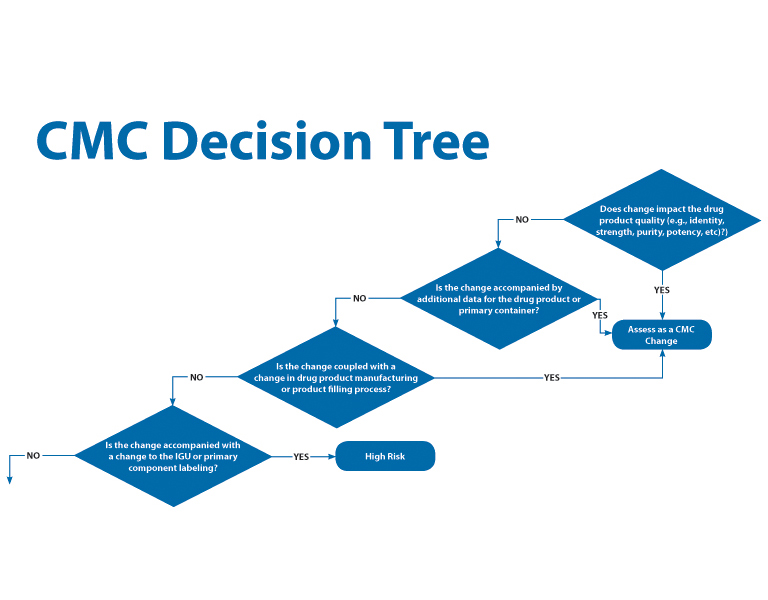 CMC Decision Tree

Does change impact the drug product quality (e.g., identity, strength, purity, potency, etc)?)

NO

YES

Is the change accompanied by additional data for the drug product or primary container?

NO

YES

Assess as a CMC Change

Is the change coupled with a change in drug product manufacturing or product filling process?

NO

YES

Is the change accompanied with a change to the IGU or primary component labeling?

NO

YES

High Risk